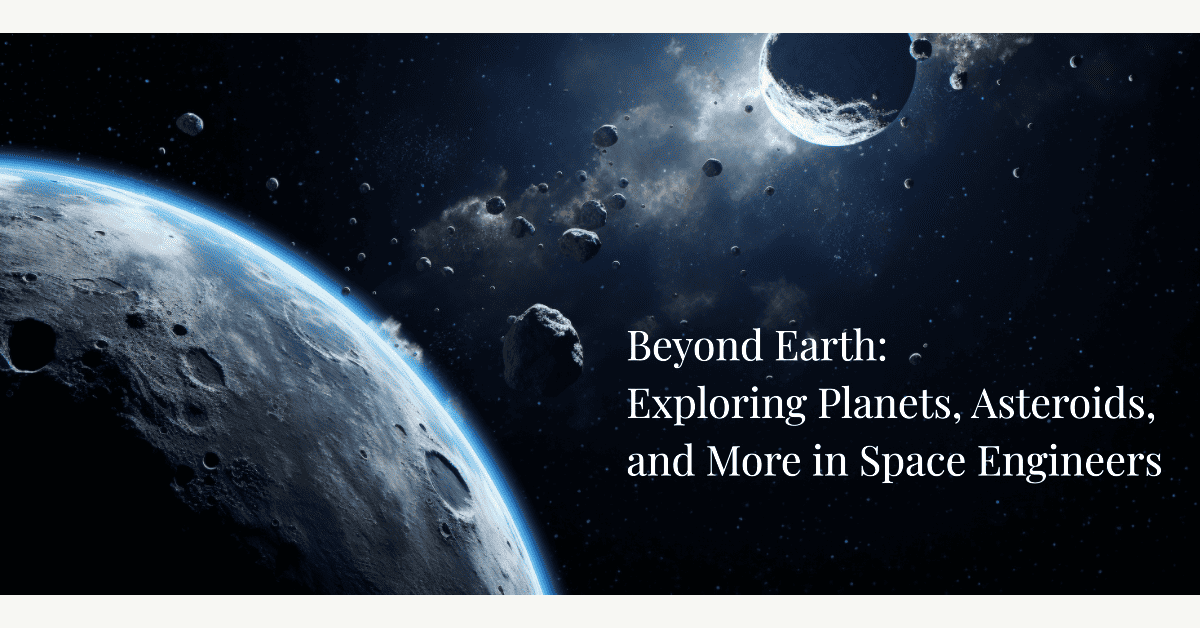 Beyond Earth:
Exploring Planets, Asteroids, and More in Space Engineers